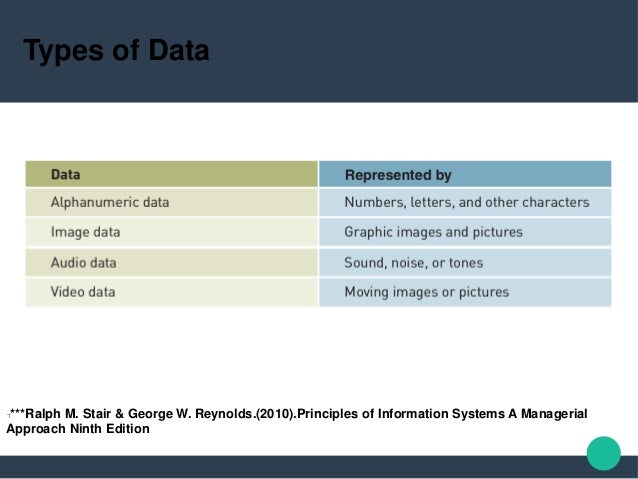 Types of Data

| Data | Represented by |
|---|---|
| Alphanumeric data | Numbers, letters, and other characters |
| Image data | Graphic images and pictures |
| Audio data | Sound, noise, or tones |
| Video data | Moving images or pictures |

***Ralph M. Stair & George W. Reynolds.(2010).Principles of Information Systems A Managerial Approach Ninth Edition